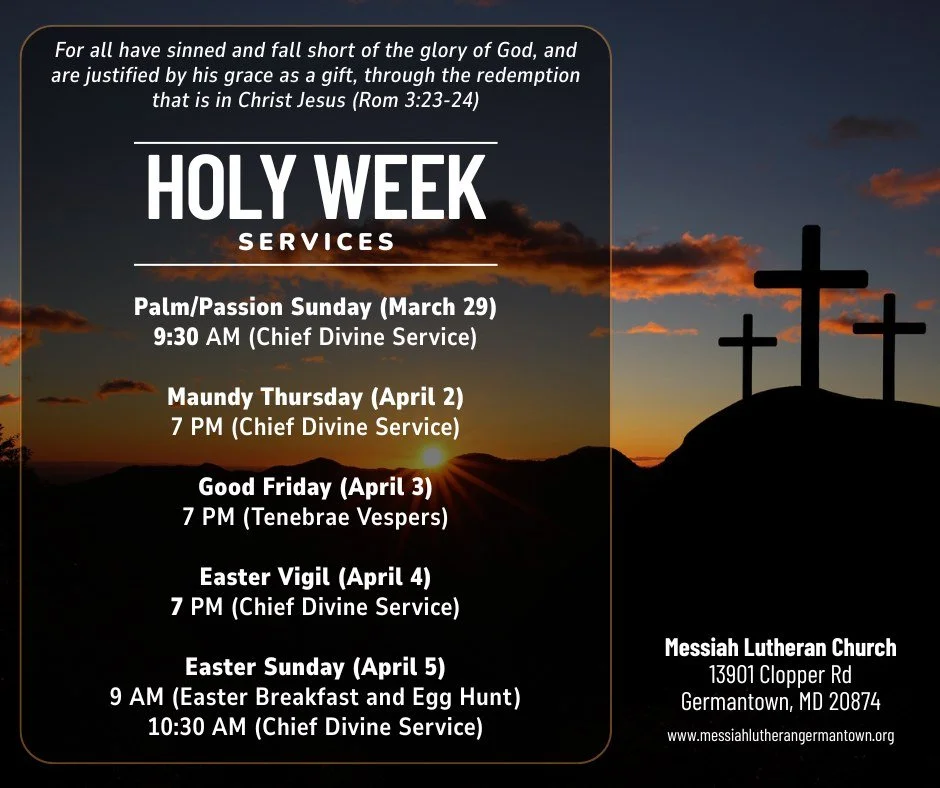 For all have sinned and fall short of the glory of God, and are justified by his grace as a gift, through the redemption that is in Christ Jesus (Rom 3:23-24)

HOLY WEEK
SERVICES

Palm/Passion Sunday (March 29)
9:30 AM (Chief Divine Service)

Maundy Thursday (April 2)
7 PM (Chief Divine Service)

Good Friday (April 3)
7 PM (Tenebrae Vespers)

Easter Vigil (April 4)
7 PM (Chief Divine Service)

Easter Sunday (April 5)
9 AM (Easter Breakfast and Egg Hunt)
10:30 AM (Chief Divine Service)

Messiah Lutheran Church
13901 Clopper Rd
Germantown, MD 20874
www.messiahlutherangermantown.org